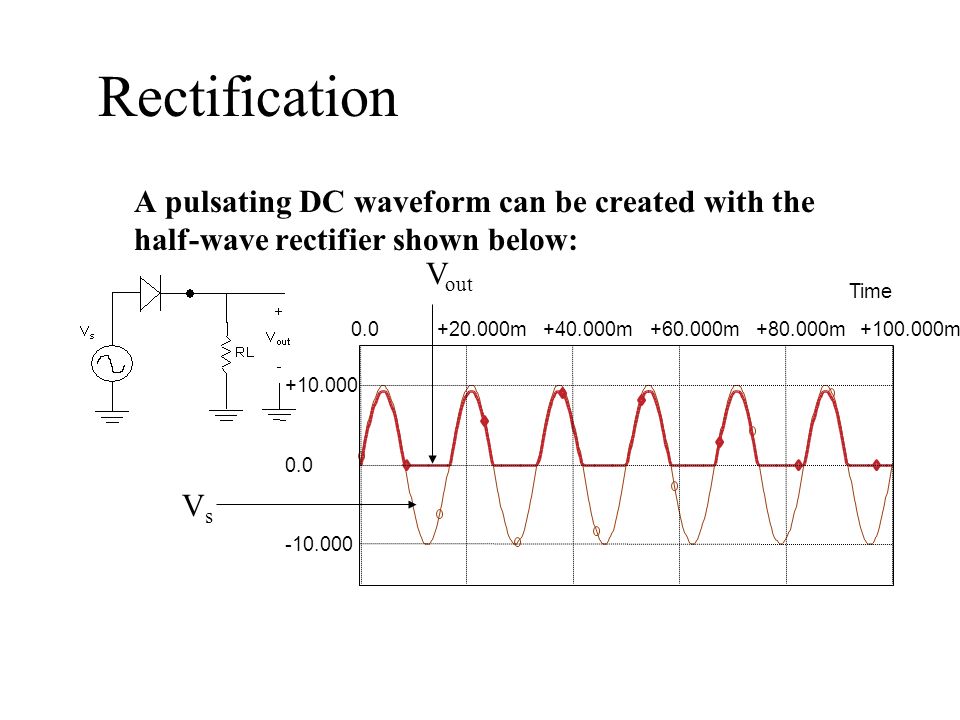 Rectification

A pulsating DC waveform can be created with the half-wave rectifier shown below:

$V_s$

RL

+

$V_{out}$

-

$V_{out}$

Time

0.0 +20.000m +40.000m +60.000m +80.000m +100.000m

+10.000

0.0

-10.000

$V_s$